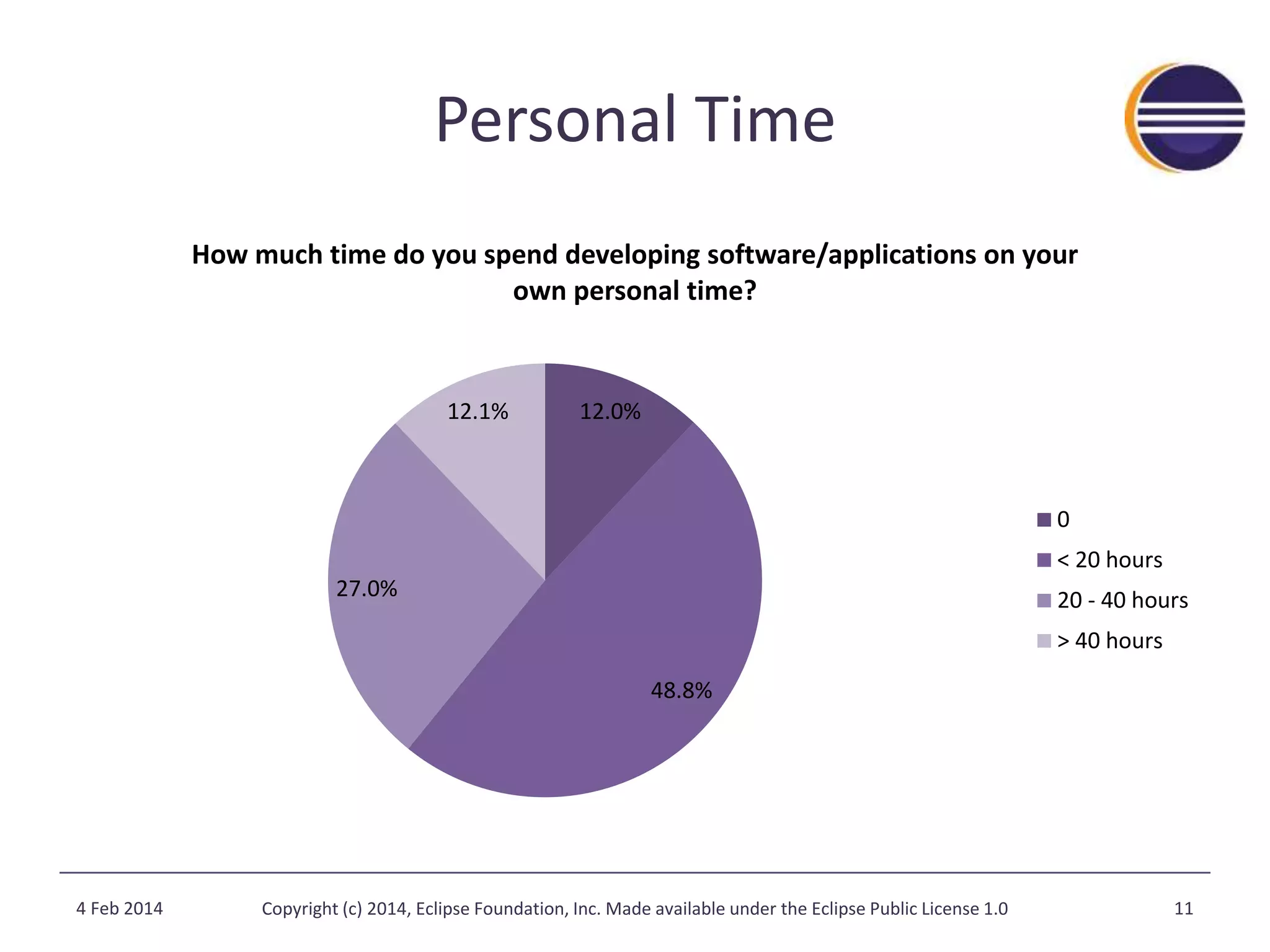 Personal Time

How much time do you spend developing software/applications on your own personal time?

12.1%
12.0%
27.0%
48.8%

0
< 20 hours
20 - 40 hours
> 40 hours

4 Feb 2014
Copyright (c) 2014, Eclipse Foundation, Inc. Made available under the Eclipse Public License 1.0
11